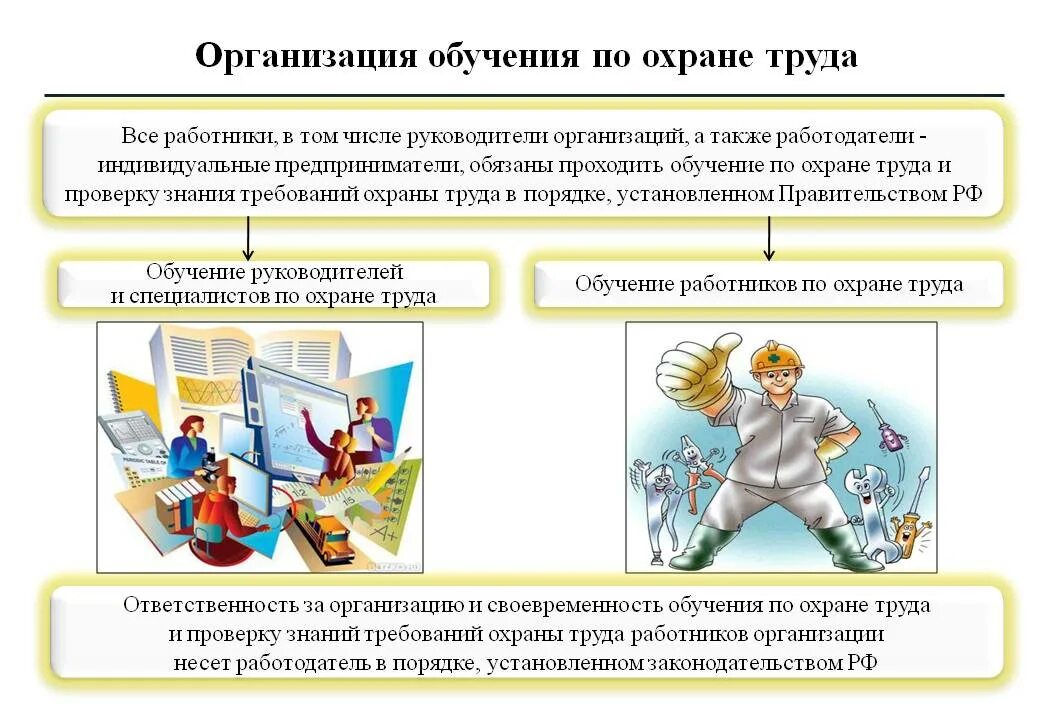 Организация обучения по охране труда

Все работники, в том числе руководители организаций, а также работодатели - индивидуальные предприниматели, обязаны проходить обучение по охране труда и проверку знания требований охраны труда в порядке, установленном Правительством РФ

Обучение руководителей и специалистов по охране труда

Обучение работников по охране труда

Ответственность за организацию и своевременность обучения по охране труда и проверку знаний требований охраны труда работников организации несет работодатель в порядке, установленном законодательством РФ